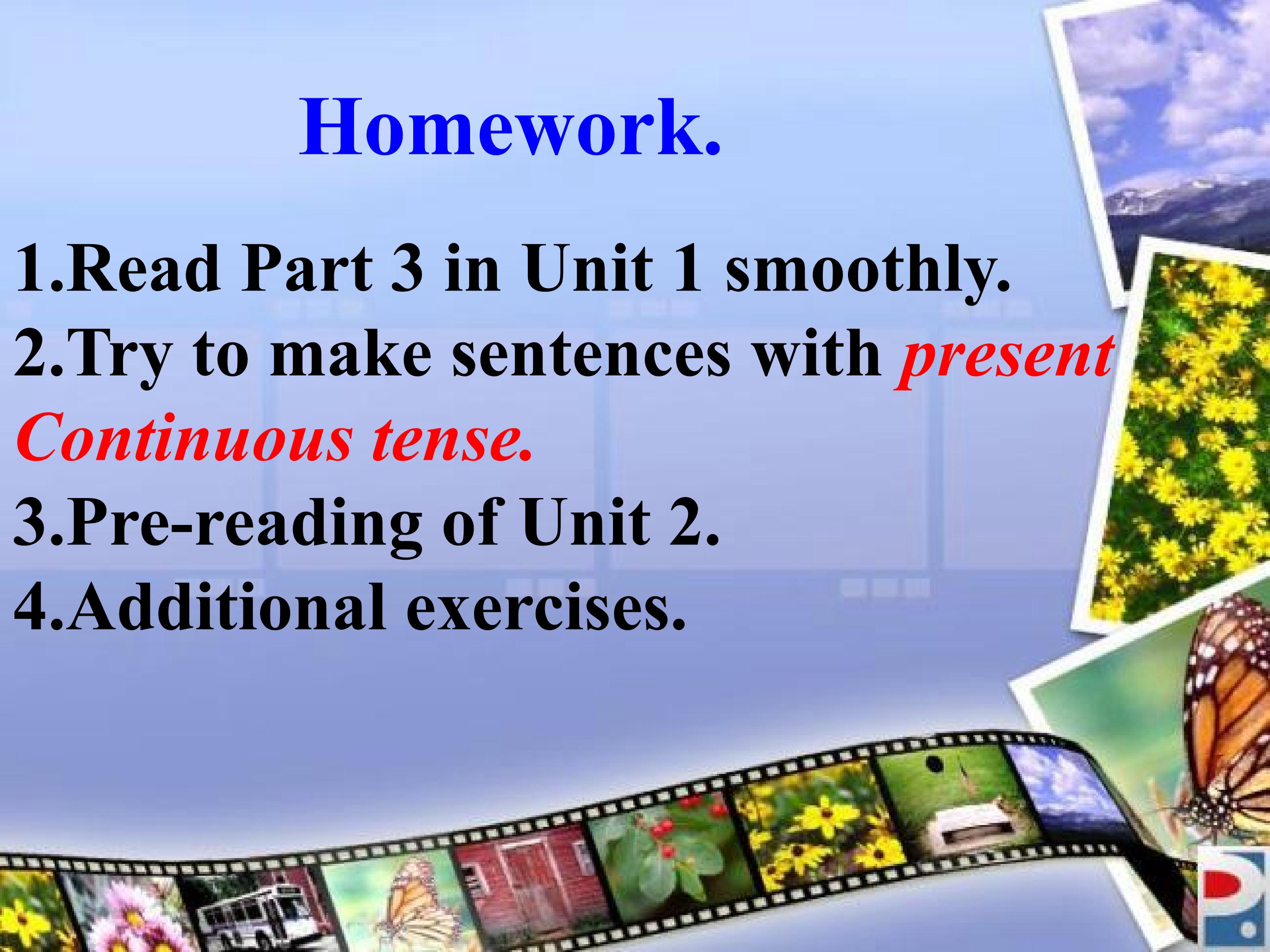 Homework.

1.Read Part 3 in Unit 1 smoothly.
2.Try to make sentences with present Continuous tense.
3.Pre-reading of Unit 2.
4.Additional exercises.